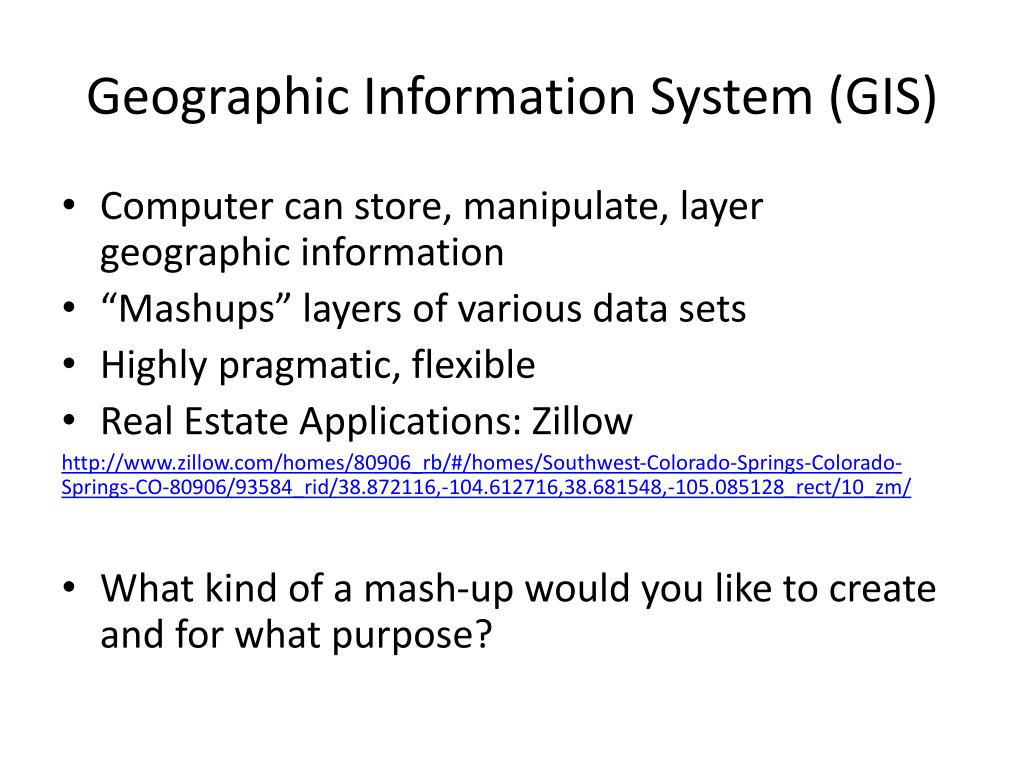 Geographic Information System (GIS)

• Computer can store, manipulate, layer geographic information
• “Mashups” layers of various data sets
• Highly pragmatic, flexible
• Real Estate Applications: Zillow

http://www.zillow.com/homes/80906_rb/#/homes/Southwest-Colorado-Springs-Colorado-Springs-CO-80906/93584_rid/38.872116,-104.612716,38.681548,-105.085128_rect/10_zm/

• What kind of a mash-up would you like to create and for what purpose?